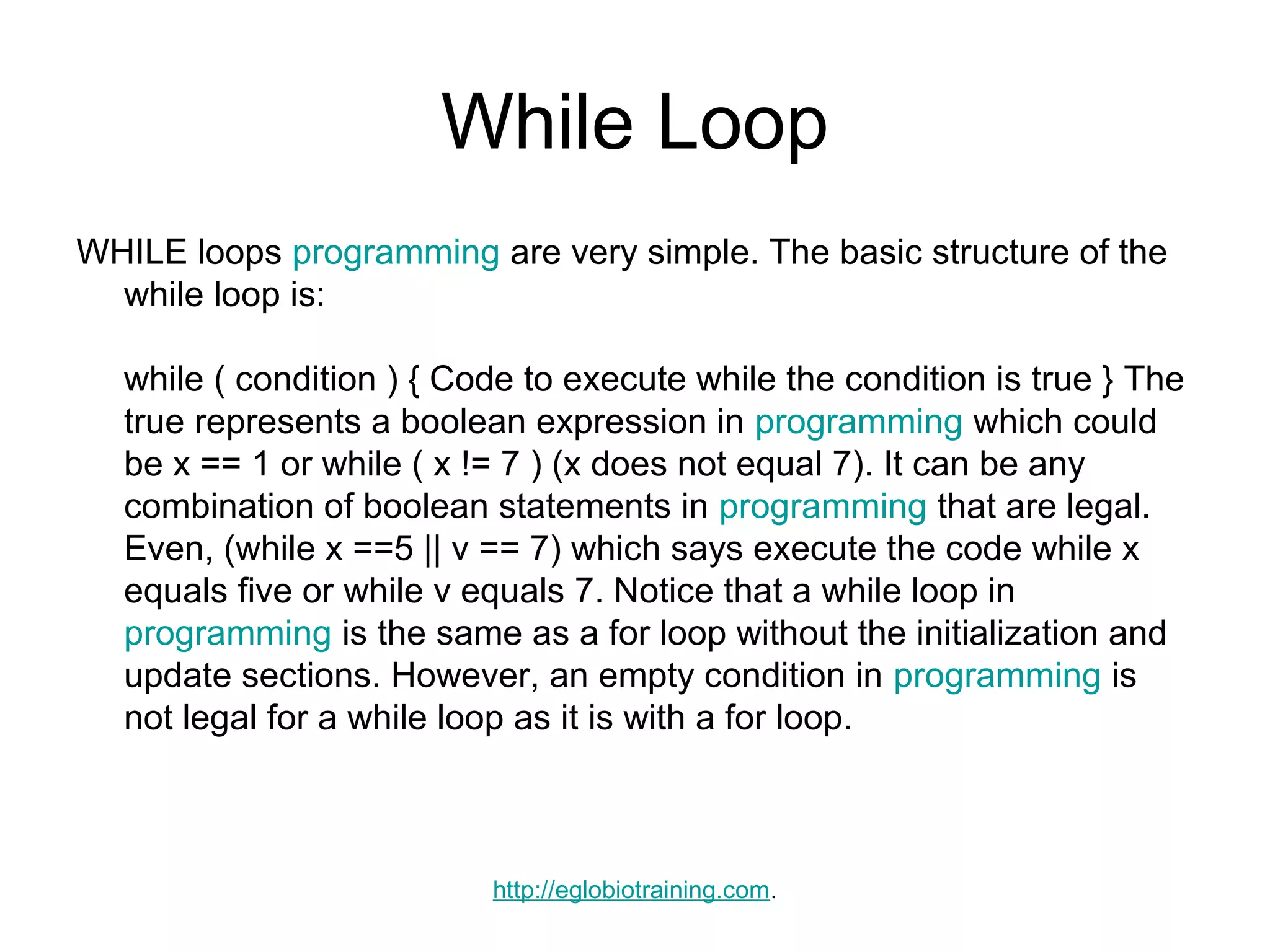 While Loop

WHILE loops programming are very simple. The basic structure of the while loop is:

while ( condition ) { Code to execute while the condition is true } The true represents a boolean expression in programming which could be x == 1 or while ( x != 7 ) (x does not equal 7). It can be any combination of boolean statements in programming that are legal. Even, (while x ==5 || v == 7) which says execute the code while x equals five or while v equals 7. Notice that a while loop in programming is the same as a for loop without the initialization and update sections. However, an empty condition in programming is not legal for a while loop as it is with a for loop.

http://eglobiotraining.com.